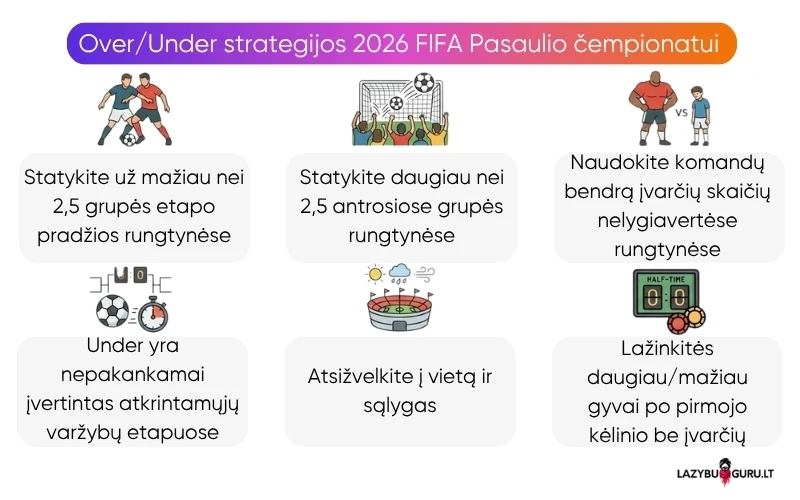 Over/Under strategijos 2026 FIFA Pasaulio čempionatui

Statykite už mažiau nei 2,5 grupės etapo pradžios rungtynėse

Statykite daugiau nei 2,5 antrosiose grupės rungtynėse

VS

Naudokite komandų bendrą įvarčių skaičių nelygiavertėse rungtynėse

0

Under yra nepakankamai įvertintas atkrintamųjų varžybų etapuose

Atsižvelkite į vietą ir sąlygas

HALF-TIME
0:0

Lažinkitės daugiau/mažiau gyvai po pirmojo kėlinio be įvarčių

LAZYBUGURU.LT